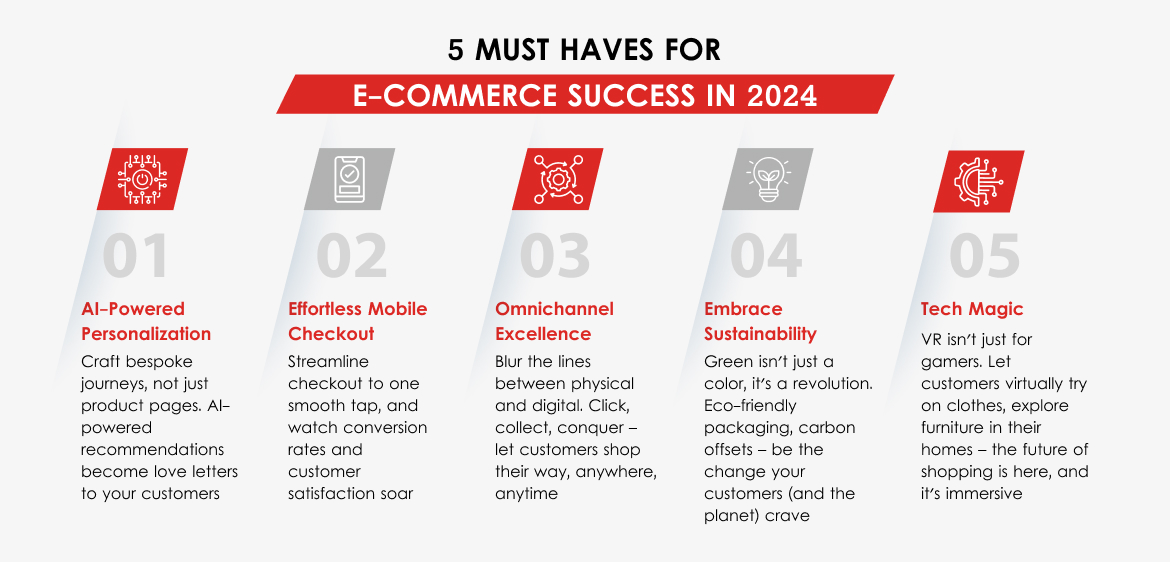 5 MUST HAVES FOR

E-COMMERCE SUCCESS IN 2024

01

AI-Powered Personalization

Craft bespoke journeys, not just product pages. AI-powered recommendations become love letters to your customers

02

Effortless Mobile Checkout

Streamline checkout to one smooth tap, and watch conversion rates and customer satisfaction soar

03

Omnichannel Excellence

Blur the lines between physical and digital. Click, collect, conquer – let customers shop their way, anywhere, anytime

04

Embrace Sustainability

Green isn't just a color, it's a revolution. Eco-friendly packaging, carbon offsets – be the change your customers (and the planet) crave

05

Tech Magic

VR isn't just for gamers. Let customers virtually try on clothes, explore furniture in their homes – the future of shopping is here, and it's immersive